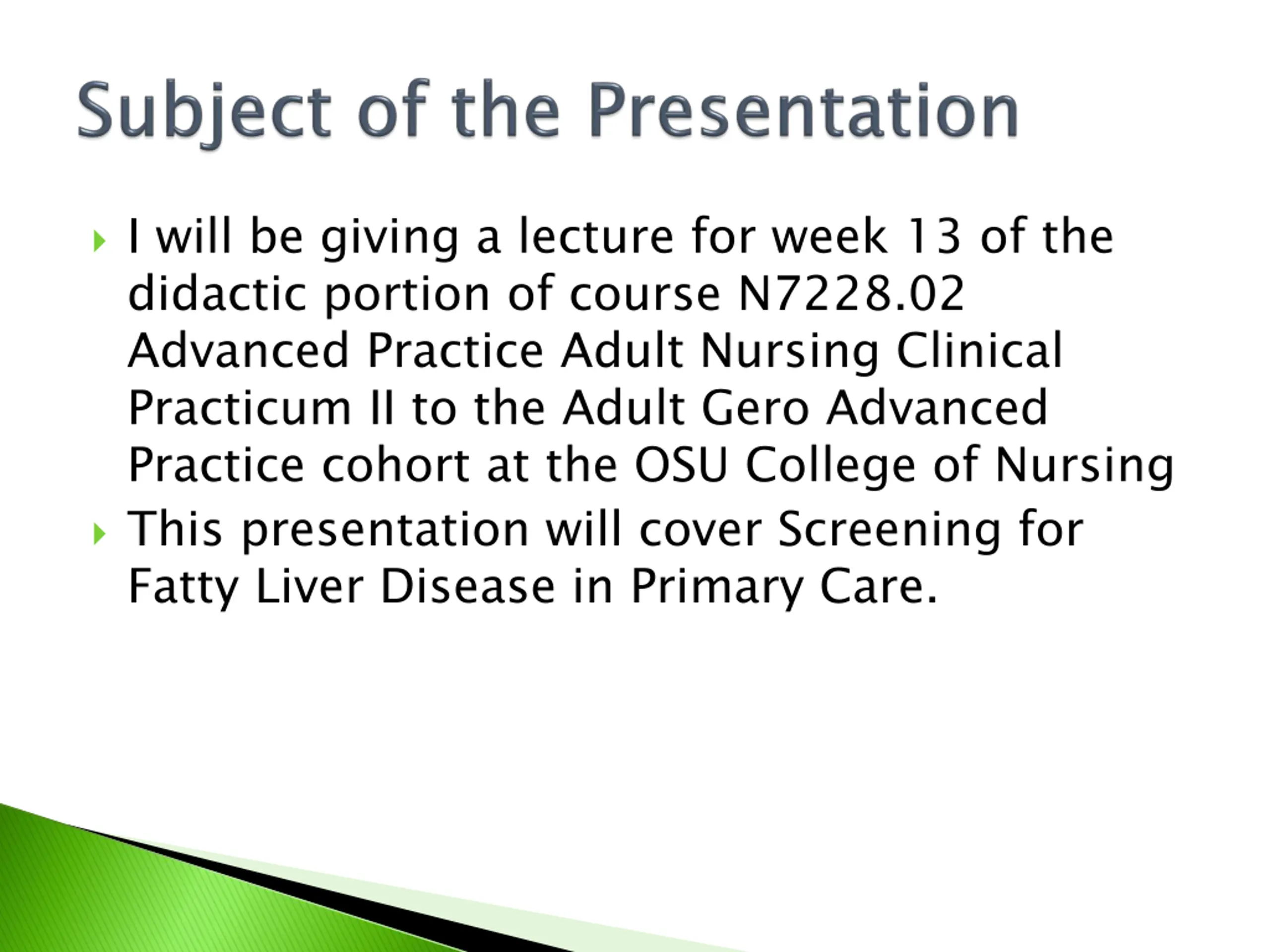 Subject of the Presentation

I will be giving a lecture for week 13 of the didactic portion of course N7228.02 Advanced Practice Adult Nursing Clinical Practicum II to the Adult Gero Advanced Practice cohort at the OSU College of Nursing

This presentation will cover Screening for Fatty Liver Disease in Primary Care.